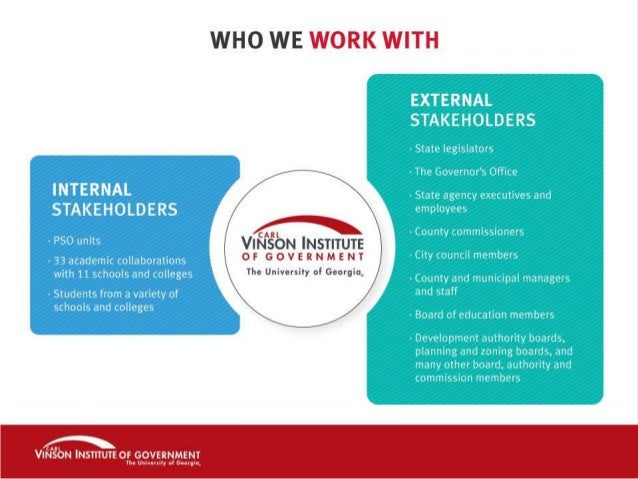 WHO WE WORK WITH

INTERNAL STAKEHOLDERS

· PSO units
· 33 academic collaborations with 11 schools and colleges
· Students from a variety of schools and colleges

CARL VINSON INSTITUTE OF GOVERNMENT
The University of Georgia

EXTERNAL STAKEHOLDERS

· State legislators
· The Governor's Office
· State agency executives and employees
· County commissioners
· City council members
· County and municipal managers and staff
· Board of education members
· Development authority boards, planning and zoning boards, and many other board, authority and commission members

CARL VINSON INSTITUTE OF GOVERNMENT
The University of Georgia